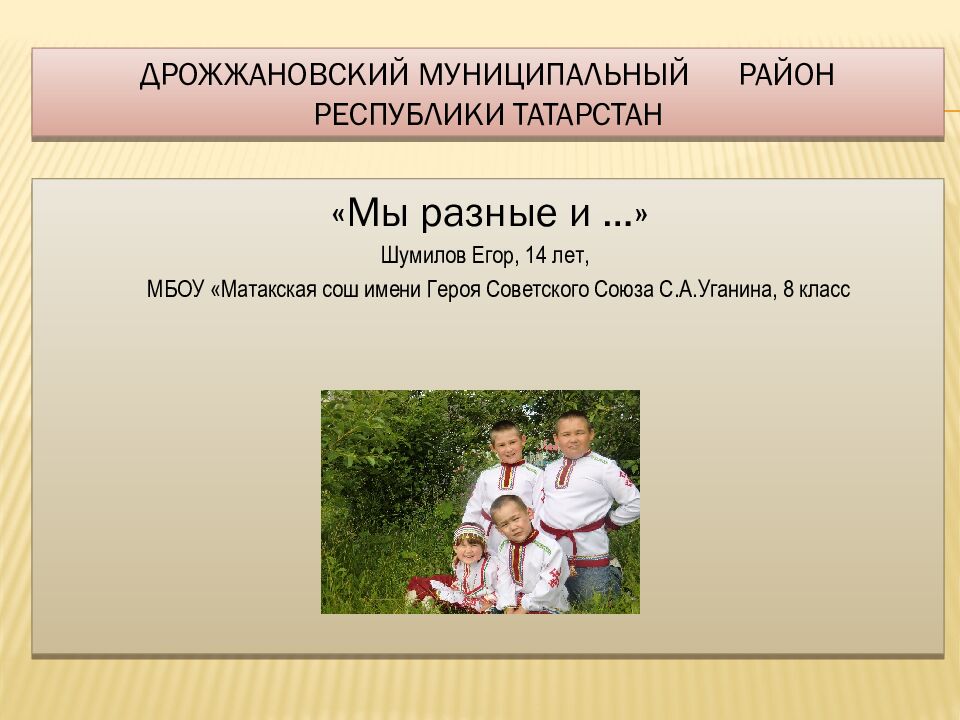 ДРОЖЖАНОВСКИЙ МУНИЦИПАЛЬНЫЙ РАЙОН РЕСПУБЛИКИ ТАТАРСТАН

«Мы разные и …»

Шумилов Егор, 14 лет,

МБОУ «Матакская сош имени Героя Советского Союза С.А.Уганина, 8 класс